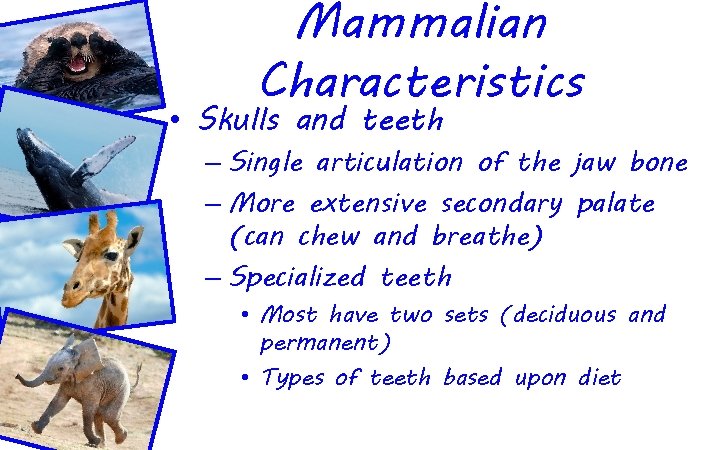 Mammalian Characteristics

• Skulls and teeth

– Single articulation of the jaw bone

– More extensive secondary palate (can chew and breathe)

– Specialized teeth

• Most have two sets (deciduous and permanent)

• Types of teeth based upon diet